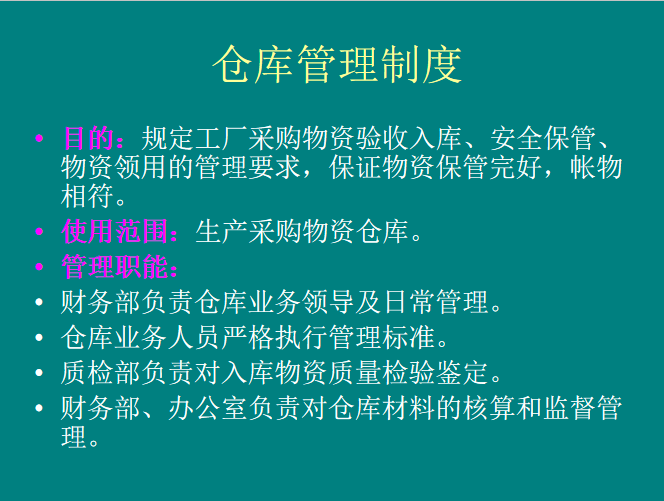 仓库管理制度

• 目的：规定工厂采购物资验收入库、安全保管、物资领用的管理要求，保证物资保管完好，帐物相符。
• 使用范围：生产采购物资仓库。
• 管理职能：
• 财务部负责仓库业务领导及日常管理。
• 仓库业务人员严格执行管理标准。
• 质检部负责对入库物资质量检验鉴定。
• 财务部、办公室负责对仓库材料的核算和监督管理。